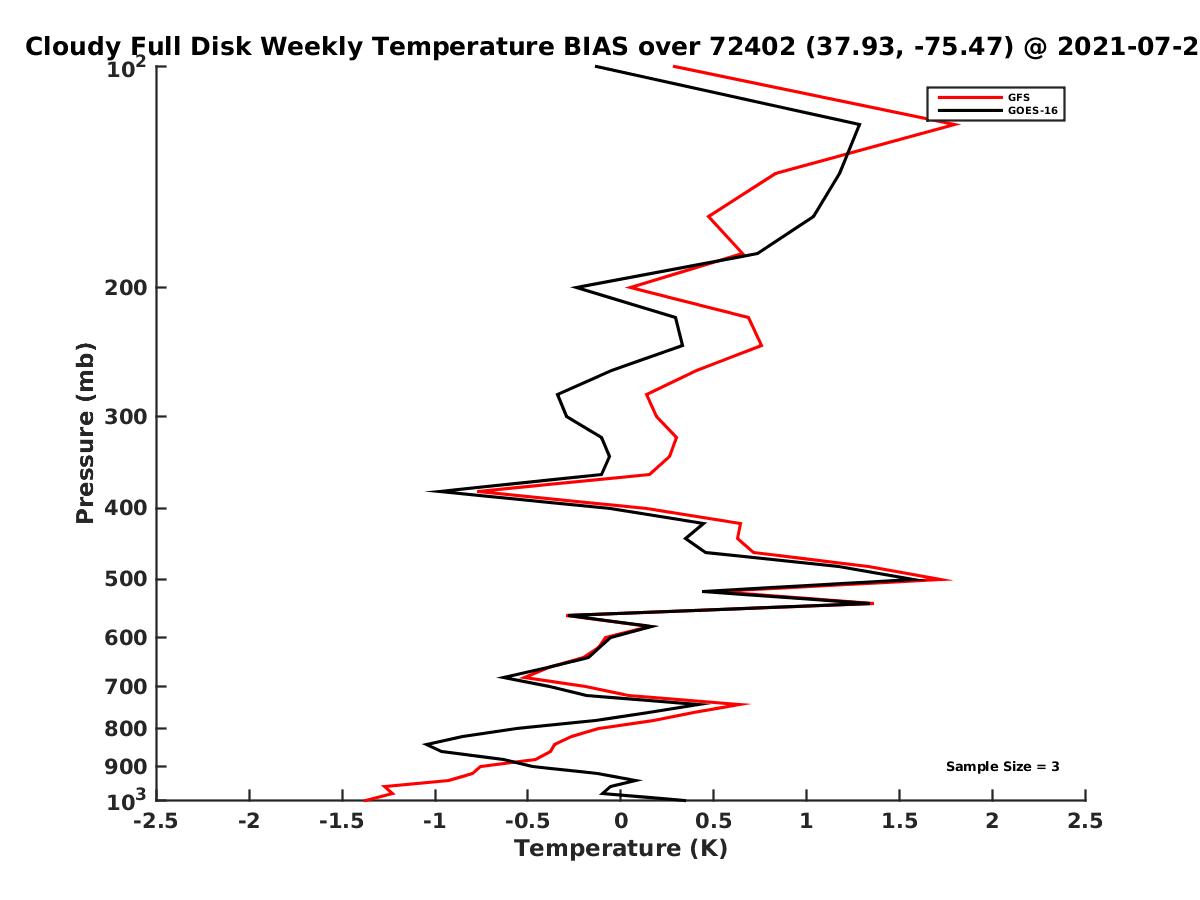 Cloudy Full Disk Weekly Temperature BIAS over 72402 (37.93, -75.47) @ 2021-07-2

GFS
GOES-16

Pressure (mb)

$10^2$
200
300
400
500
600
700
800
900
$10^3$

Sample Size = 3

-2.5
-2
-1.5
-1
-0.5
0
0.5
1
1.5
2
2.5

Temperature (K)